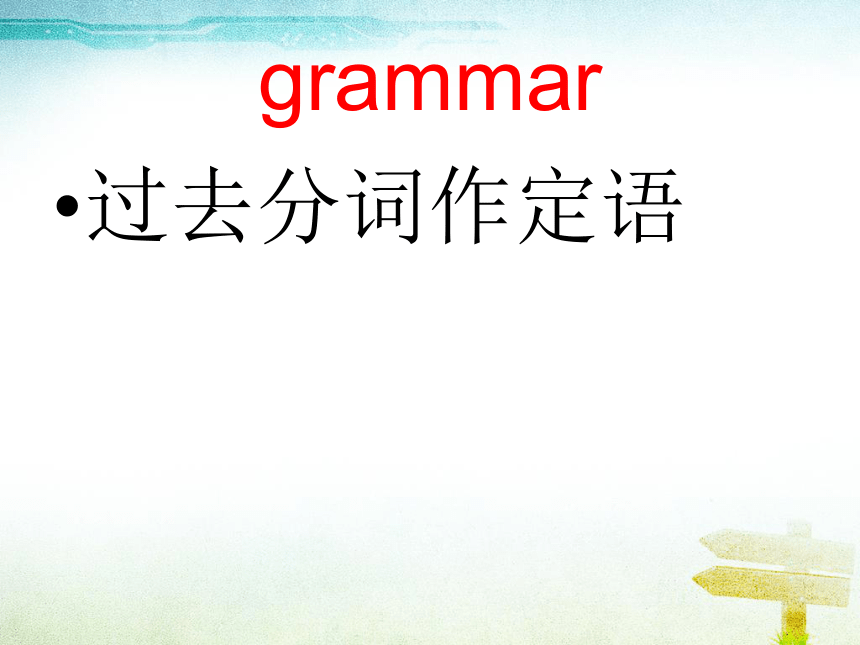 grammar

•过去分词作定语